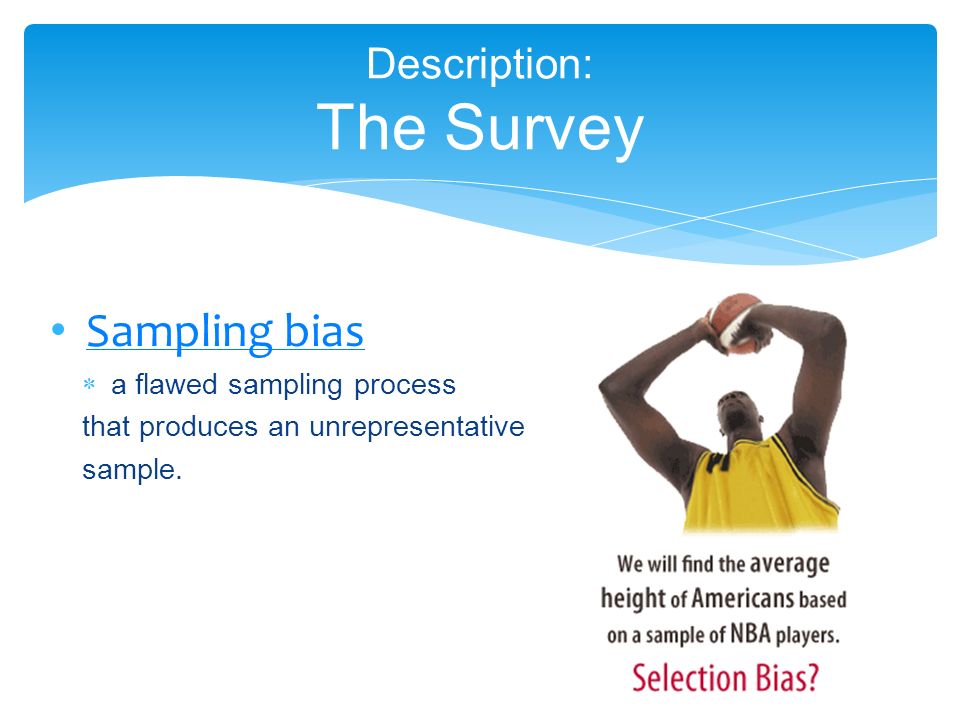 Description:
The Survey

• Sampling bias
* a flawed sampling process that produces an unrepresentative sample.

We will find the average height of Americans based on a sample of NBA players.
Selection Bias?